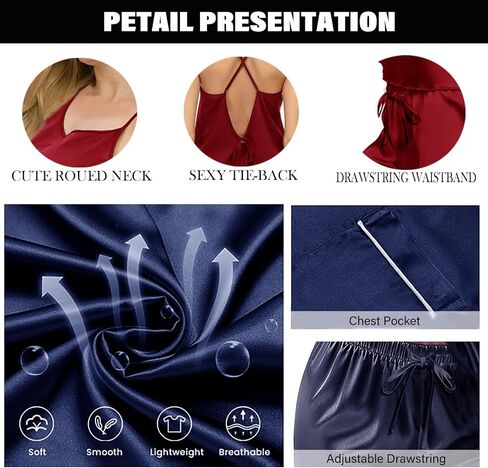 PETAIL PRESENTATION

CUTE ROUED NECK

SEXY TIE-BACK

DRAWSTRING WAISTBAND

Soft

Smooth

Lightweight

Breathable

Chest Pocket

Adjustable Drawstring